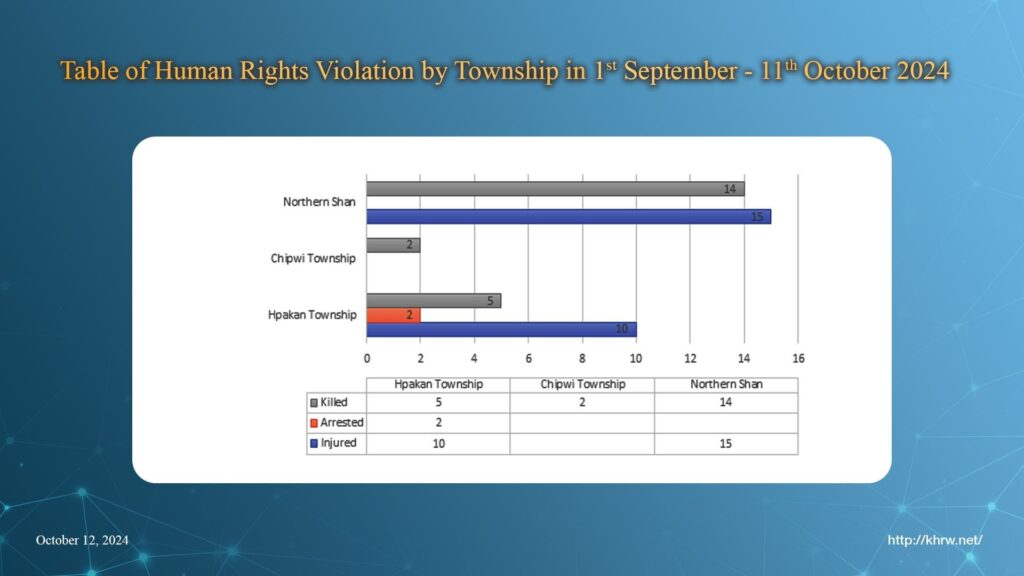 Table of Human Rights Violation by Township in 1$^{st}$ September - 11$^{th}$ October 2024

Northern Shan

14

15

Chipwi Township

2

Hpakan Township

5

2

10

0 2 4 6 8 10 12 14 16

| | Hpakan Township | Chipwi Township | Northern Shan |
|---|---|---|---|
| Killed | 5 | 2 | 14 |
| Arrested | 2 | | |
| Injured | 10 | | 15 |

October 12, 2024

http://khrw.net/